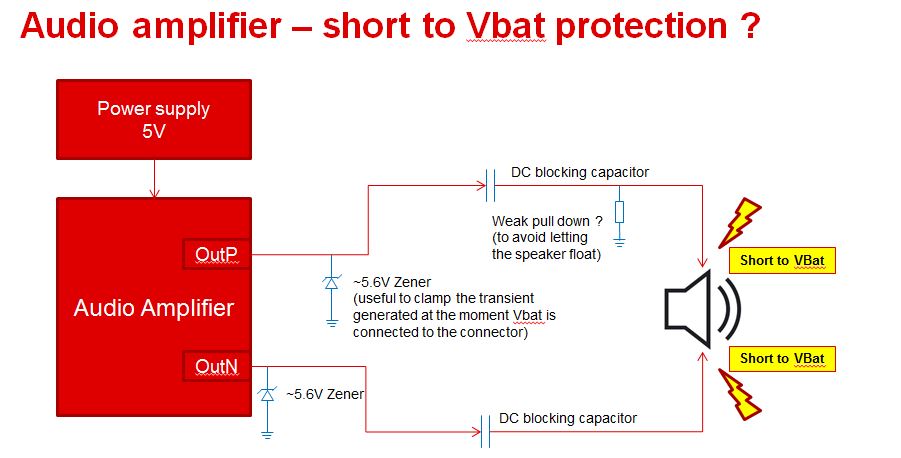 Audio amplifier – short to Vbat protection ?

Power supply
5V

Audio Amplifier

OutP

OutN

DC blocking capacitor

Weak pull down ?
(to avoid letting
the speaker float)

~5.6V Zener
(useful to clamp the transient
generated at the moment Vbat is
connected to the connector)

~5.6V Zener

DC blocking capacitor

Short to VBat

Short to VBat